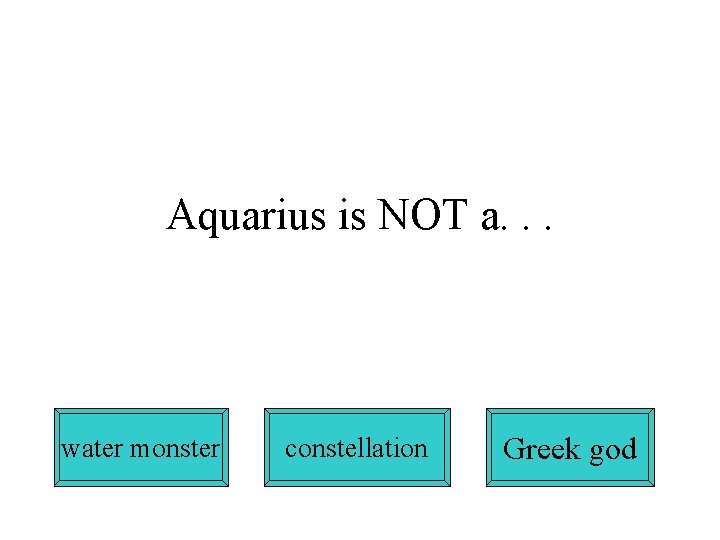 Aquarius is NOT a. . .

water monster

constellation

Greek god